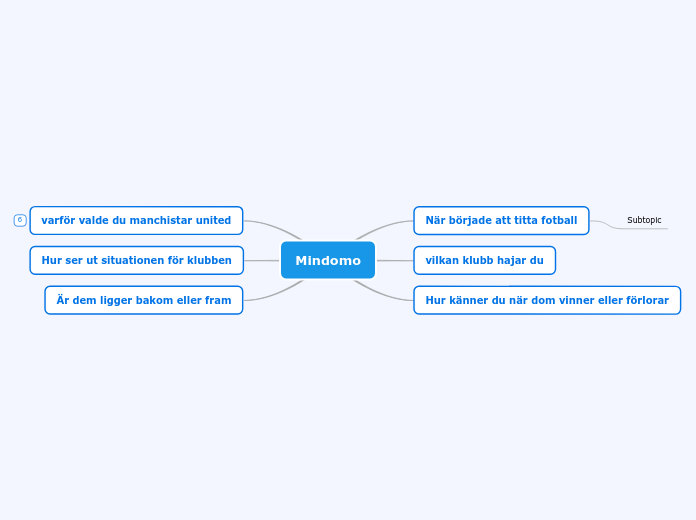 Mindomo

varför valde du manchistar united

Hur ser ut situationen för klubben

Är dem ligger bakom eller fram

När började att titta fotball

Subtopic

vilkan klubb hajar du

Hur känner du när dom vinner eller förlorar